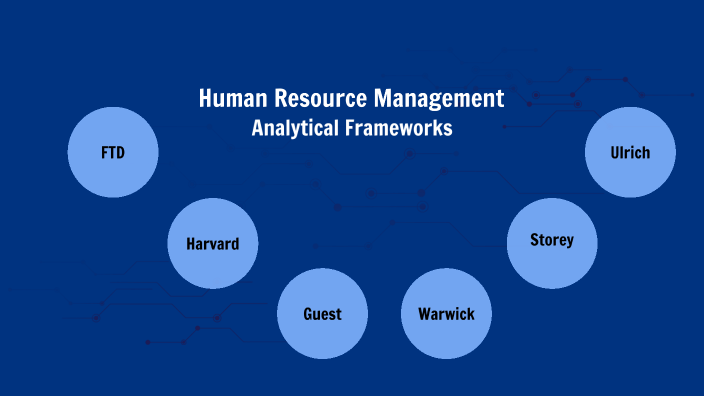 Human Resource Management
Analytical Frameworks

FTD

Harvard

Guest

Warwick

Storey

Ulrich